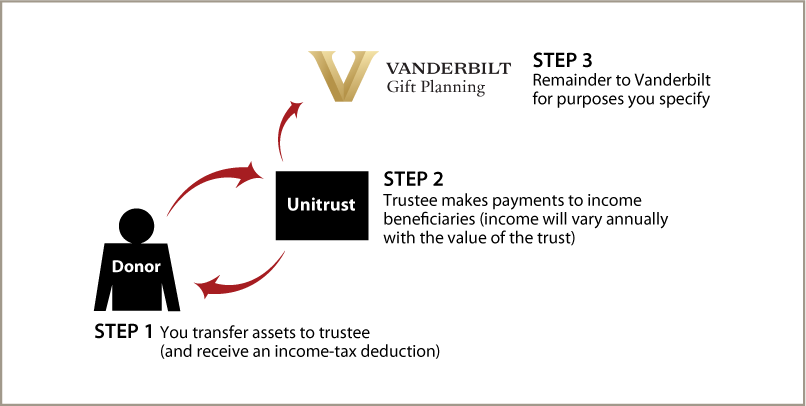 VANDERBILT
Gift Planning

STEP 3
Remainder to Vanderbilt for purposes you specify

Unitrust

STEP 2
Trustee makes payments to income beneficiaries (income will vary annually with the value of the trust)

Donor

STEP 1 You transfer assets to trustee (and receive an income-tax deduction)